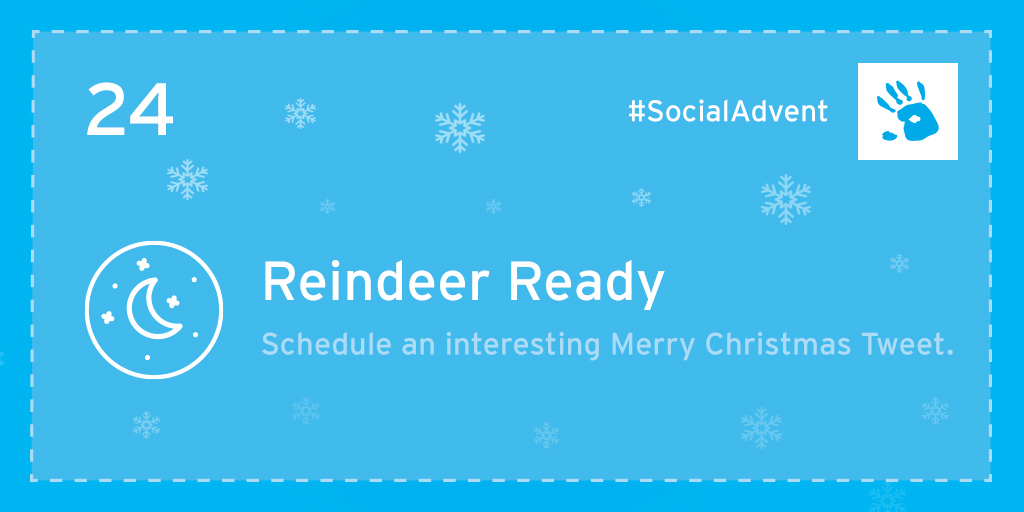 24

#SocialAdvent

Reindeer Ready

Schedule an interesting Merry Christmas Tweet.